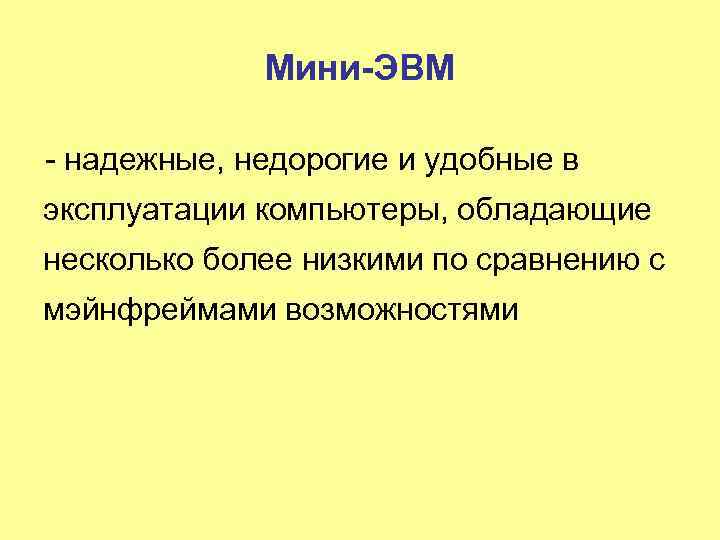 Мини-ЭВМ

- надежные, недорогие и удобные в эксплуатации компьютеры, обладающие несколько более низкими по сравнению с мэйнфреймами возможностями